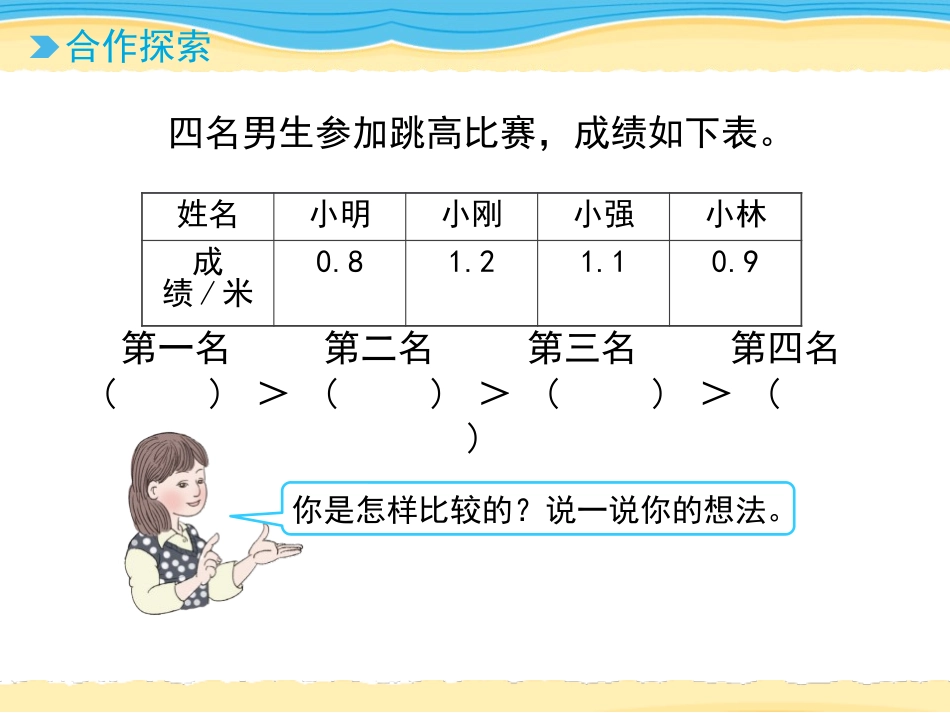 合作探索

四名男生参加跳高比赛，成绩如下表。

| 姓名 | 小明 | 小刚 | 小强 | 小林 |
|---|---|---|---|---|
| 成绩/米 | 0.8 | 1.2 | 1.1 | 0.9 |

第一名　　第二名　　第三名　　第四名
（　　）＞（　　）＞（　　）＞（　　）

你是怎样比较的？说一说你的想法。